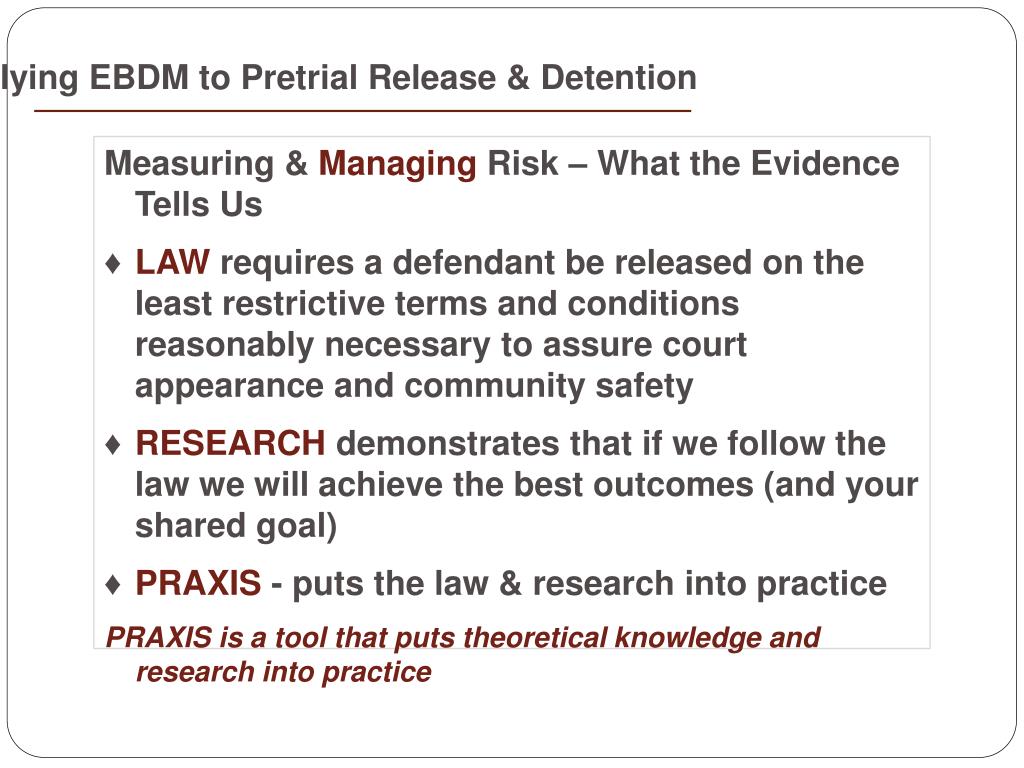 lying EBDM to Pretrial Release & Detention

Measuring & Managing Risk – What the Evidence Tells Us

♦ LAW requires a defendant be released on the least restrictive terms and conditions reasonably necessary to assure court appearance and community safety

♦ RESEARCH demonstrates that if we follow the law we will achieve the best outcomes (and your shared goal)

♦ PRAXIS - puts the law & research into practice

PRAXIS is a tool that puts theoretical knowledge and research into practice